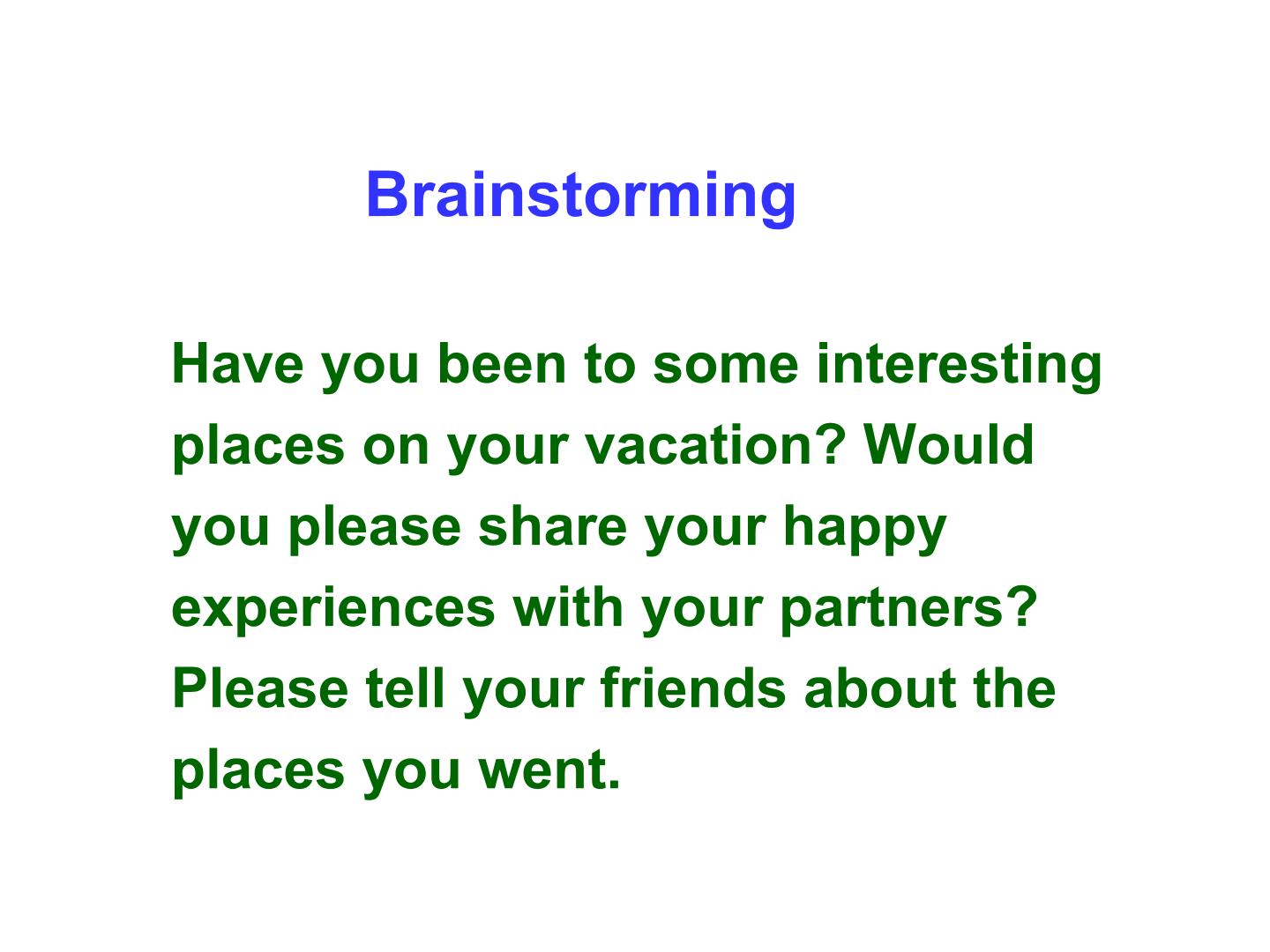 Brainstorming

Have you been to some interesting places on your vacation? Would you please share your happy experiences with your partners? Please tell your friends about the places you went.